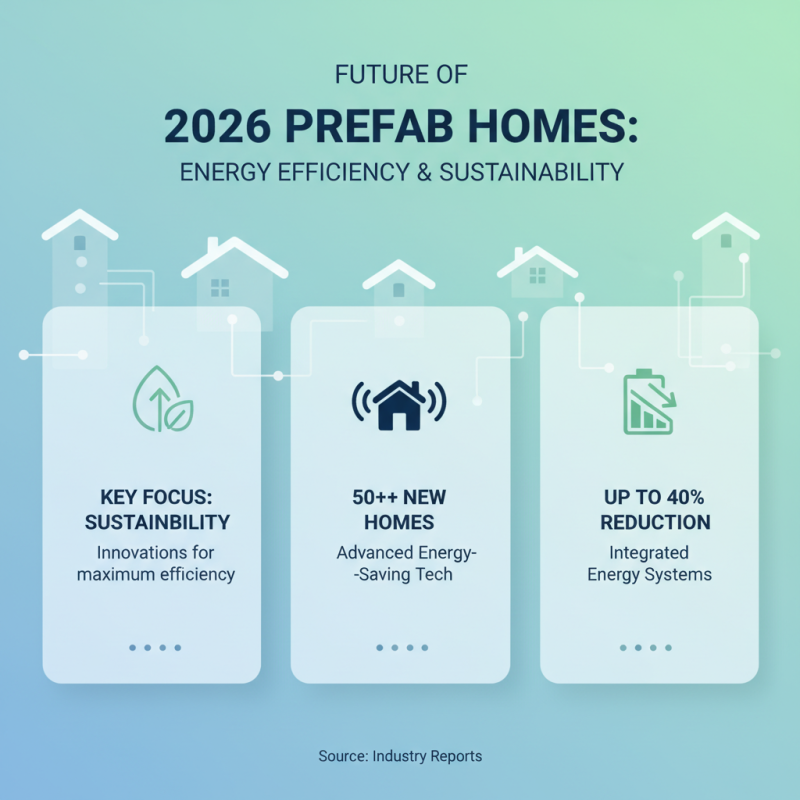 FUTURE OF

2026 PREFAB HOMES:

ENERGY EFFICIENCY & SUSTAINABILITY

KEY FOCUS: SUSTAINBILITY

Innovations for maximum efficiency

50++ NEW HOMES

Advanced Energy- -Saving Tech

UP TO 40% REDUCTION

Integrated Energy Systems

Source: Industry Reports